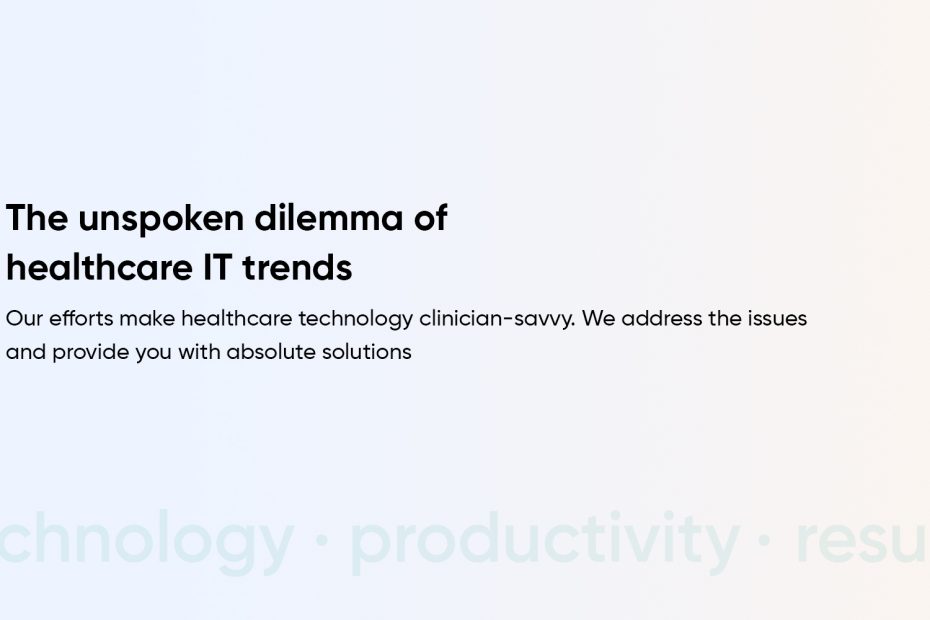 The unspoken dilemma of healthcare IT trends

Our efforts make healthcare technology clinician-savvy. We address the issues and provide you with absolute solutions

chnology · productivity · resu